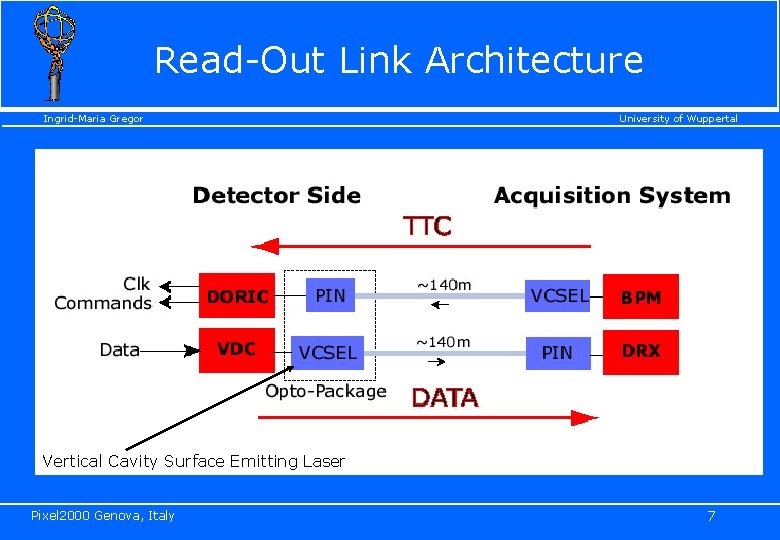 Read-Out Link Architecture

Ingrid-Maria Gregor

University of Wuppertal

Detector Side

Acquisition System

TTC

Clk

Commands

DORIC

PIN

~140m

VCSEL

BPM

Data

VDC

VCSEL

~140m

PIN

DRX

Opto-Package

DATA

Vertical Cavity Surface Emitting Laser

Pixel2000 Genova, Italy

7